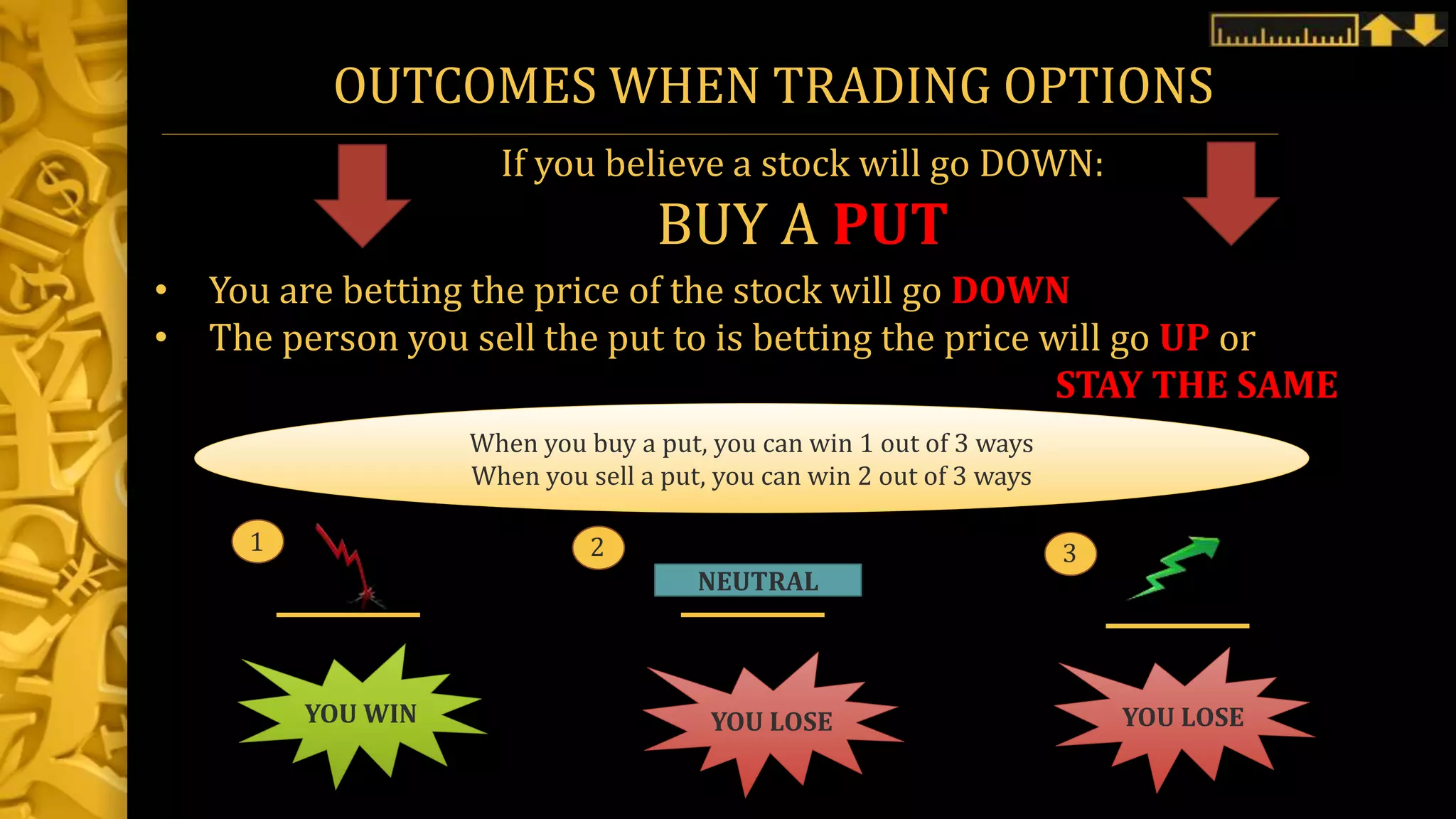 OUTCOMES WHEN TRADING OPTIONS

If you believe a stock will go DOWN:

BUY A PUT

• You are betting the price of the stock will go DOWN
• The person you sell the put to is betting the price will go UP or STAY THE SAME

When you buy a put, you can win 1 out of 3 ways
When you sell a put, you can win 2 out of 3 ways

1

YOU WIN

2

NEUTRAL

YOU LOSE

3

YOU LOSE